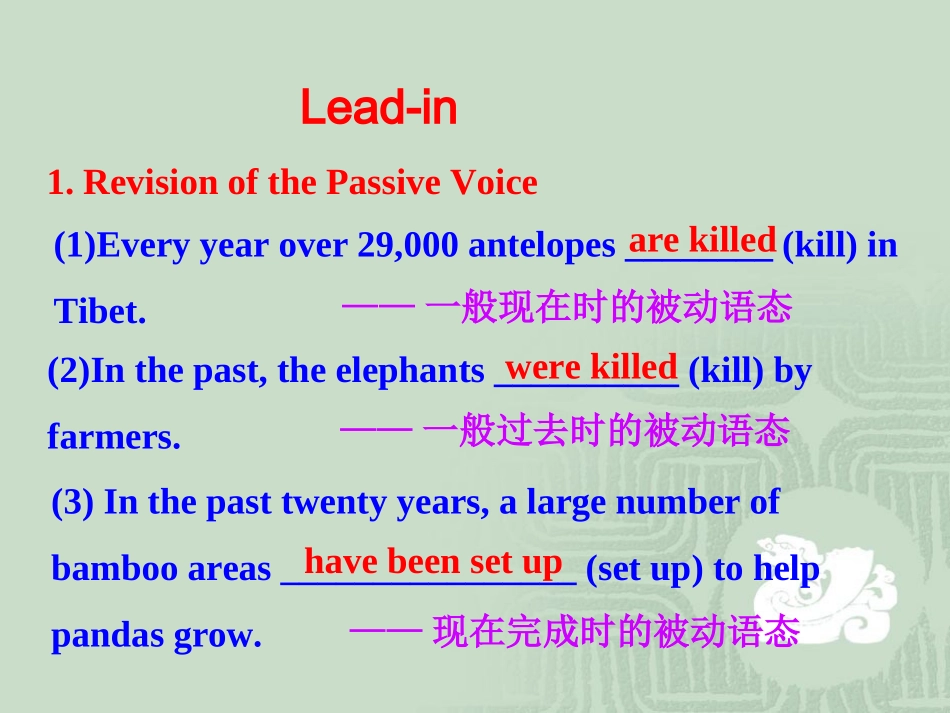 Lead-in

1. Revision of the Passive Voice

(1)Every year over 29,000 antelopes are killed (kill) in Tibet. —— 一般现在时的被动语态

(2)In the past, the elephants were killed (kill) by farmers. —— 一般过去时的被动语态

(3) In the past twenty years, a large number of bamboo areas have been set up (set up) to help pandas grow. —— 现在完成时的被动语态